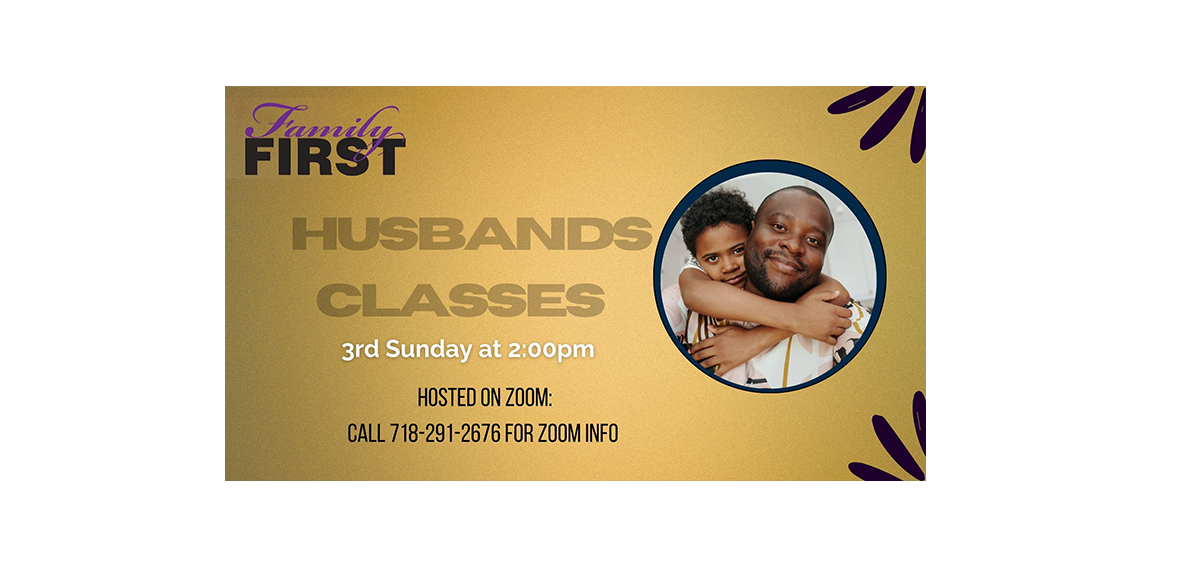 Family FIRST

HUSBANDS CLASSES

3rd Sunday at 2:00pm

HOSTED ON ZOOM:
CALL 718-291-2676 FOR ZOOM INFO